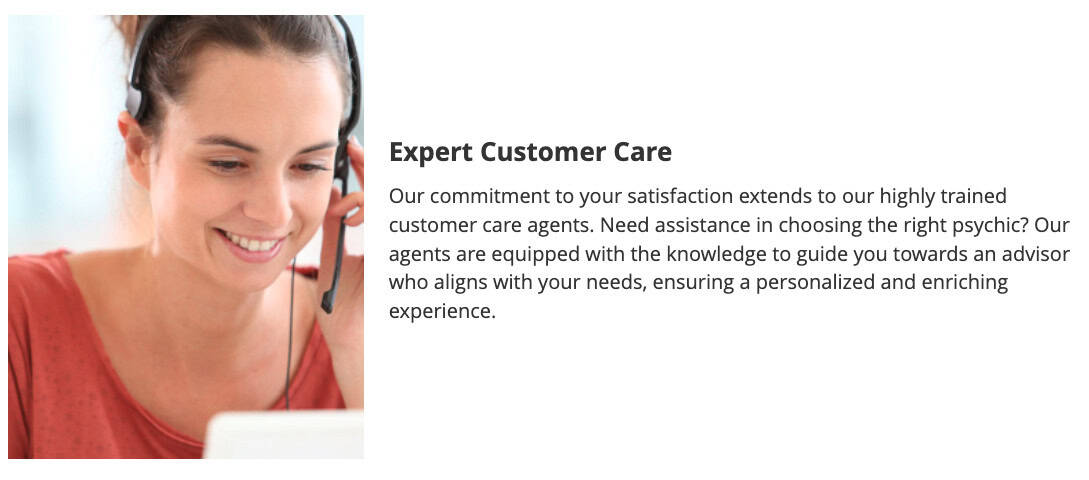 Expert Customer Care

Our commitment to your satisfaction extends to our highly trained customer care agents. Need assistance in choosing the right psychic? Our agents are equipped with the knowledge to guide you towards an advisor who aligns with your needs, ensuring a personalized and enriching experience.